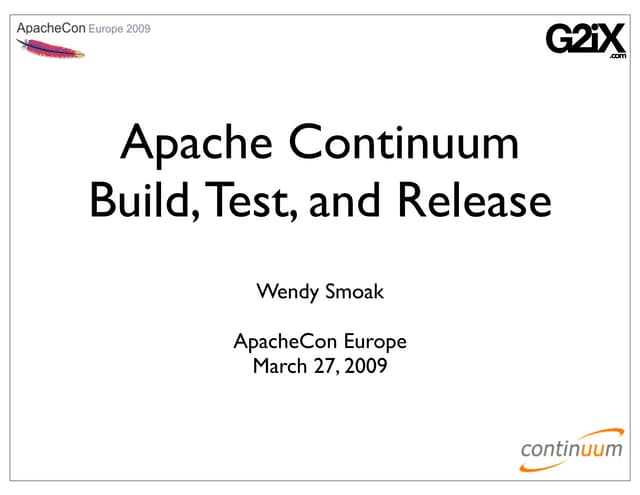 ApacheCon Europe 2009

G2iX .com

Apache Continuum
Build, Test, and Release

Wendy Smoak

ApacheCon Europe
March 27, 2009

continuum